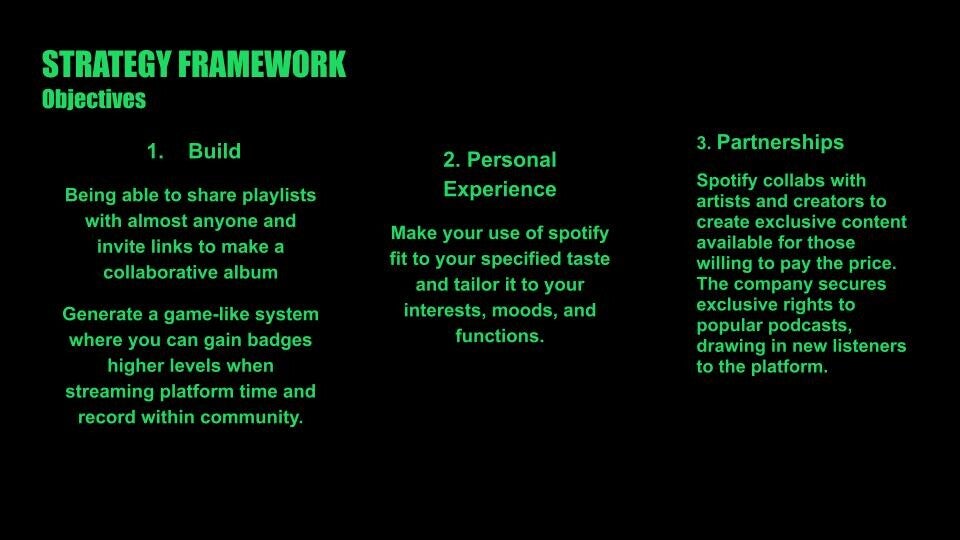 STRATEGY FRAMEWORK
Objectives

1. Build

Being able to share playlists with almost anyone and invite links to make a collaborative album

Generate a game-like system where you can gain badges higher levels when streaming platform time and record within community.

2. Personal Experience

Make your use of spotify fit to your specified taste and tailor it to your interests, moods, and functions.

3. Partnerships

Spotify collabs with artists and creators to create exclusive content available for those willing to pay the price. The company secures exclusive rights to popular podcasts, drawing in new listeners to the platform.